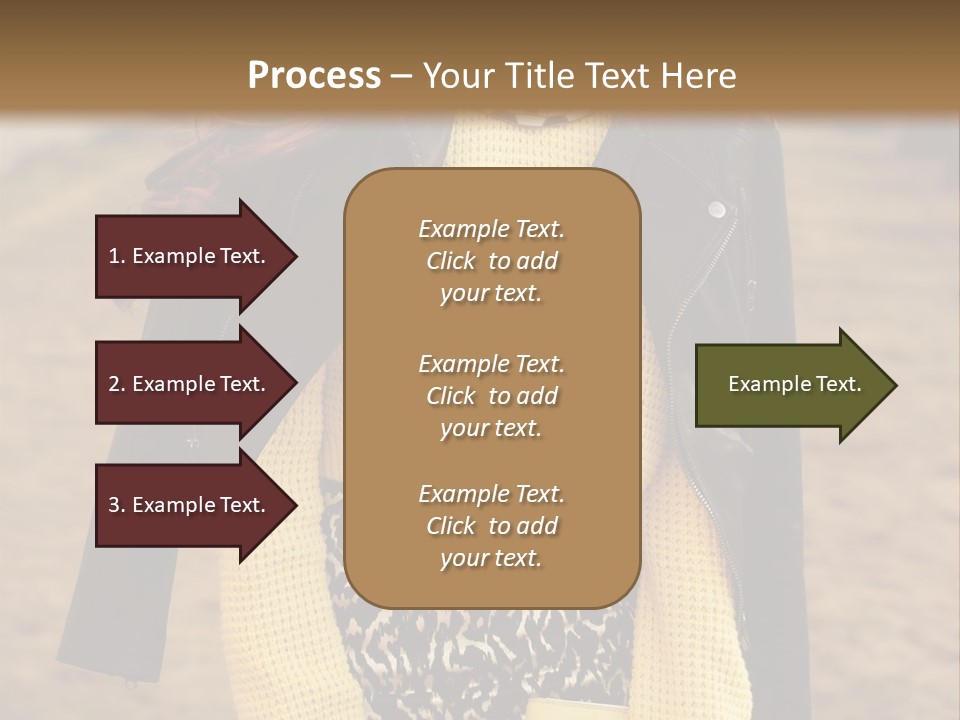 Process – Your Title Text Here

1. Example Text.

2. Example Text.

3. Example Text.

Example Text. Click to add your text.

Example Text. Click to add your text.

Example Text. Click to add your text.

Example Text.